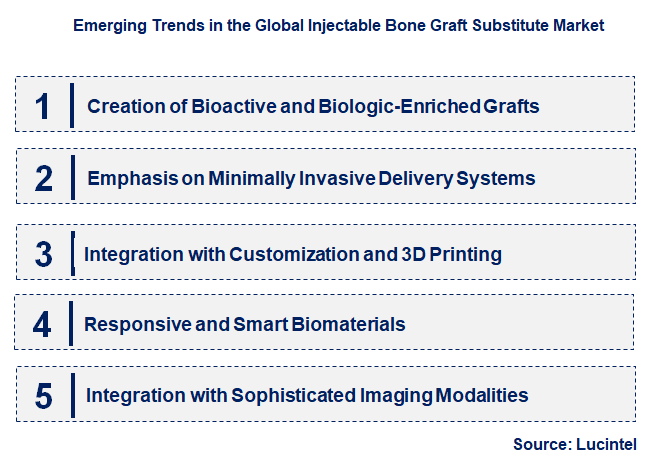 Emerging Trends in the Global Injectable Bone Graft Substitute Market

1 Creation of Bioactive and Biologic-Enriched Grafts

2 Emphasis on Minimally Invasive Delivery Systems

3 Integration with Customization and 3D Printing

4 Responsive and Smart Biomaterials

5 Integration with Sophisticated Imaging Modalities

Source: Lucintel